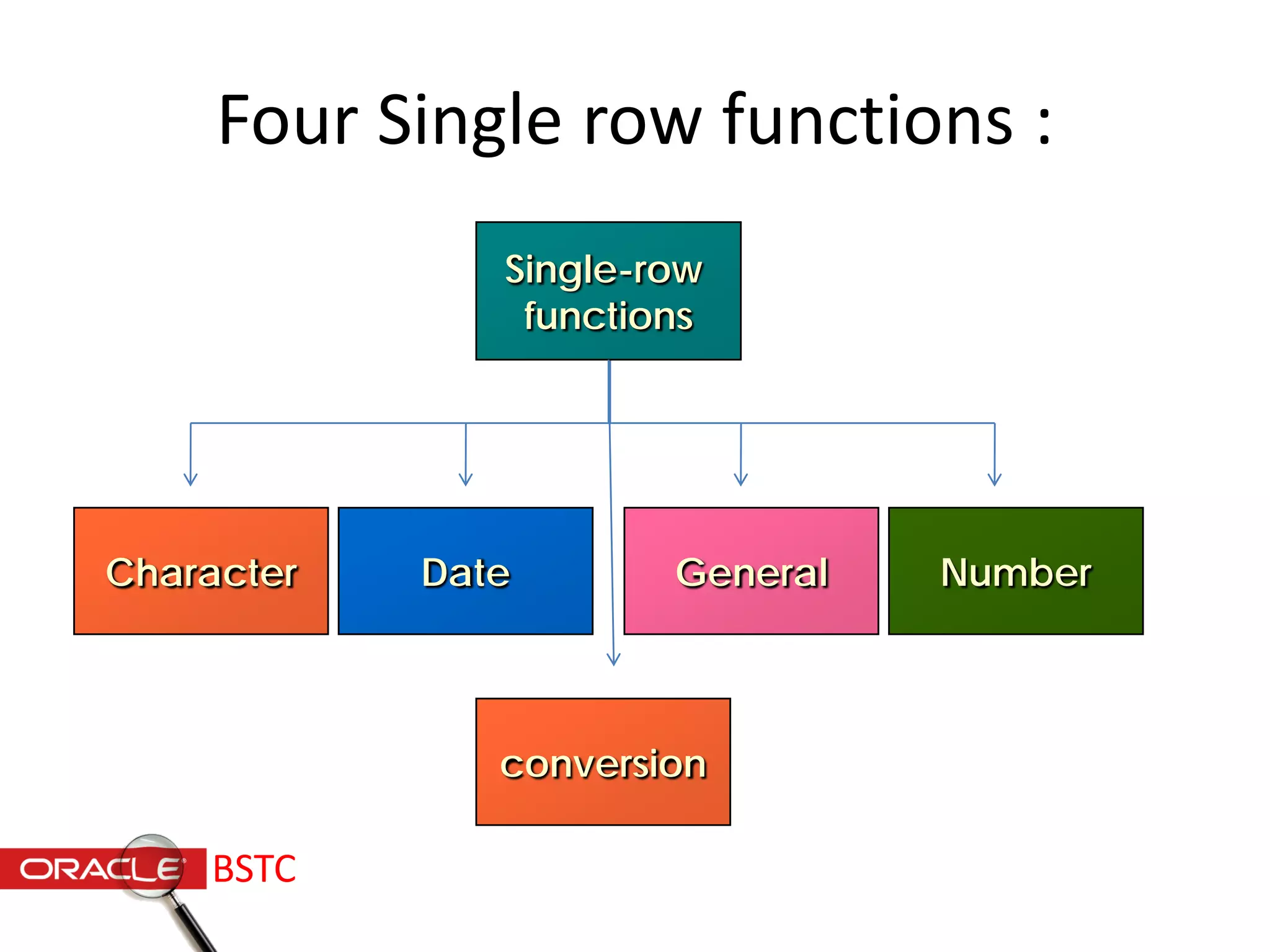 Four Single row functions :

Single-row functions

Character

Date

General

Number

conversion

ORACLE BSTC